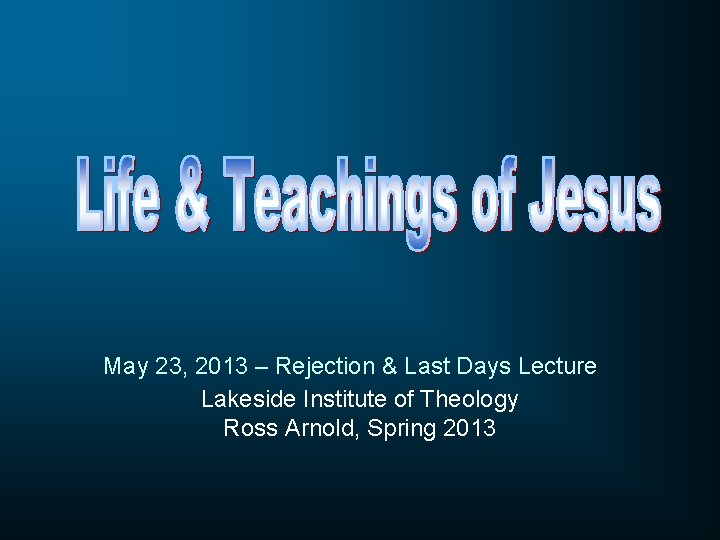 Life & Teachings of Jesus

May 23, 2013 – Rejection & Last Days Lecture
Lakeside Institute of Theology
Ross Arnold, Spring 2013